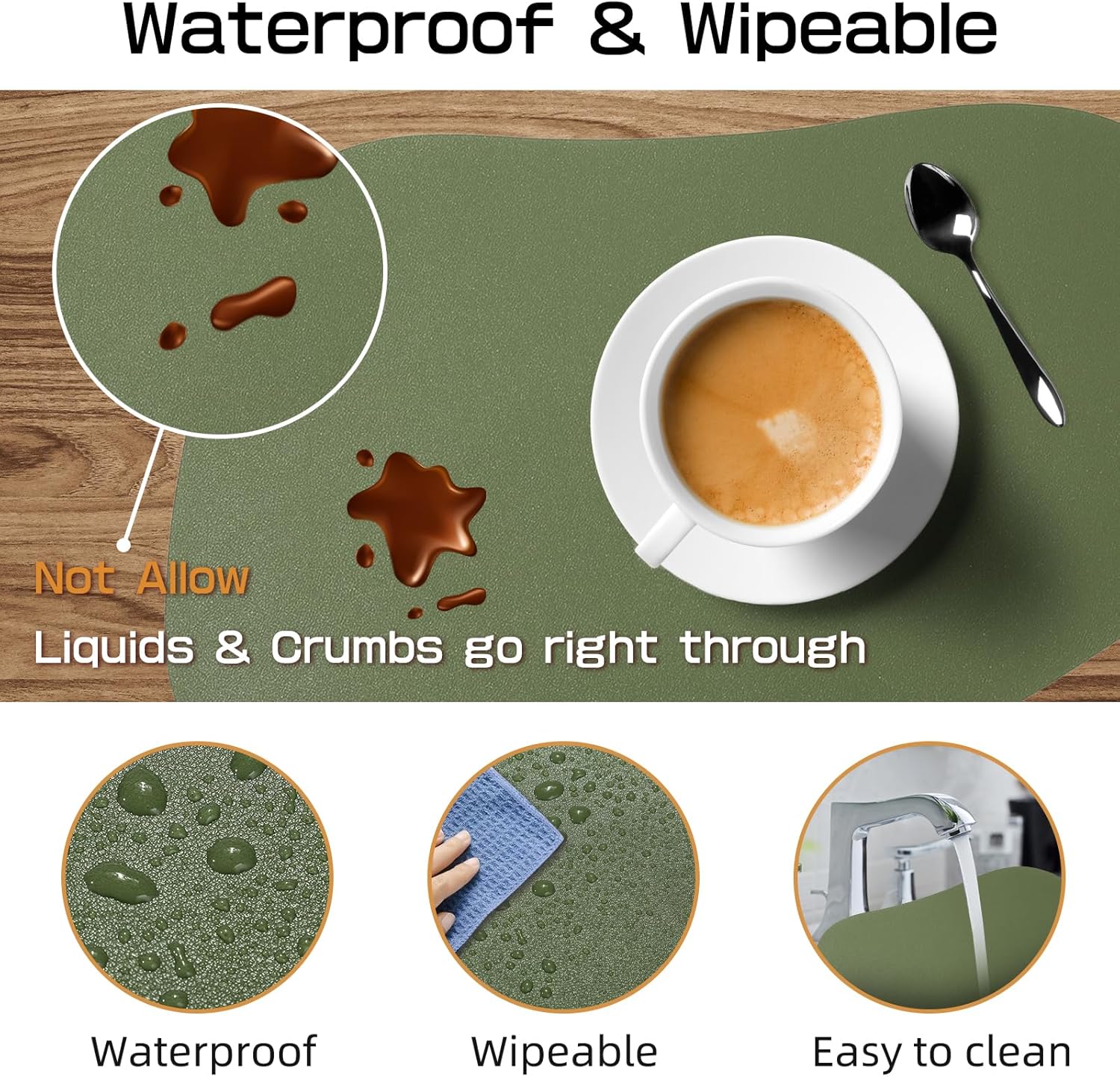 Waterproof & Wipeable

Not Allow

Liquids & Crumbs go right through

Waterproof

Wipeable

Easy to clean